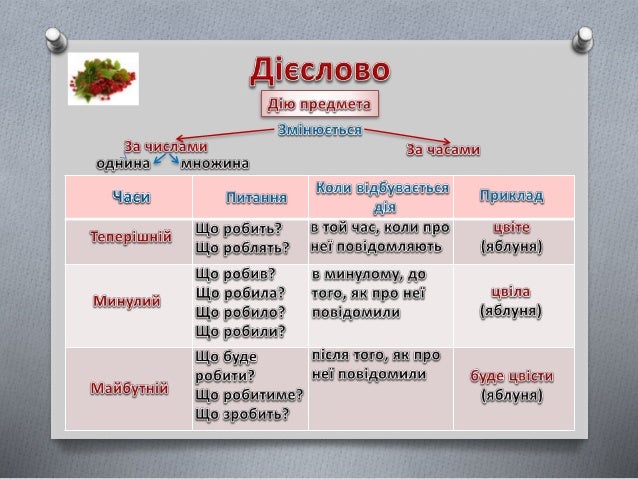 Дієслово

Дію предмета

Змінюється

За числами

однина множина

За часами

| Часи | Питання | Коли відбувається дія | Приклад |
|---|---|---|---|
| Теперішній | Що робить? Що роблять? | в той час, коли про неї повідомляють | цвіте (яблуня) |
| Минулий | Що робив? Що робила? Що робило? Що робили? | в минулому, до того, як про неї повідомили | цвіла (яблуня) |
| Майбутній | Що буде робити? Що робитиме? Що зробить? | після того, як про неї повідомили | буде цвісти (яблуня) |